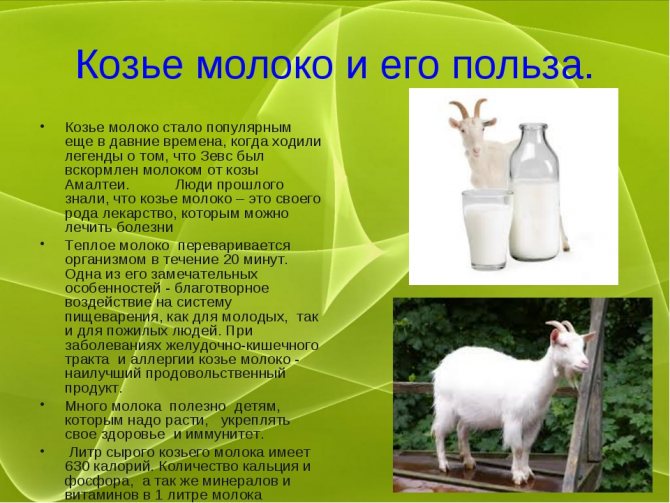 Козье молоко и его польза.

• Козье молоко стало популярным еще в давние времена, когда ходили легенды о том, что Зевс был вскормлен молоком от козы Амалтеи. Люди прошлого знали, что козье молоко – это своего рода лекарство, которым можно лечить болезни

• Теплое молоко переваривается организмом в течение 20 минут. Одна из его замечательных особенностей - благотворное воздействие на систему пищеварения, как для молодых, так и для пожилых людей. При заболеваниях желудочно-кишечного тракта и аллергии козье молоко - наилучший продовольственный продукт.

• Много молока полезно детям, которым надо расти, укреплять свое здоровье и иммунитет.

• Литр сырого козьего молока имеет 630 калорий. Количество кальция и фосфора, а так же минералов и витаминов в 1 литре молока